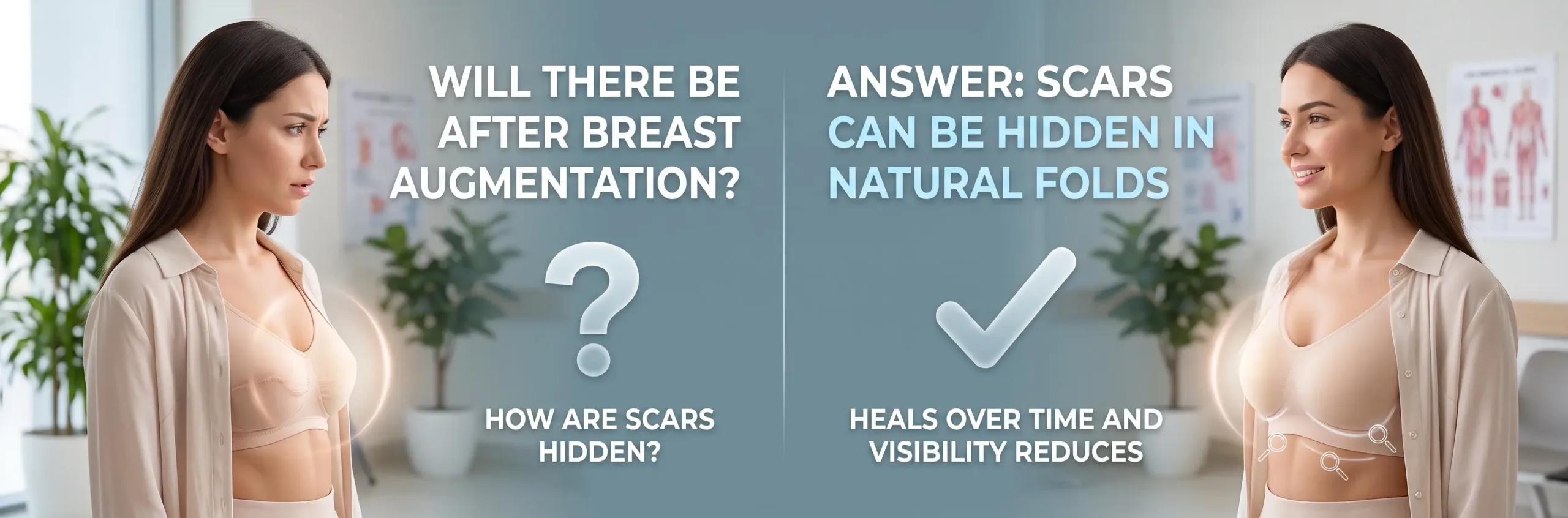 WILL THERE BE AFTER BREAST AUGMENTATION?

?

HOW ARE SCARS HIDDEN?

ANSWER: SCARS CAN BE HIDDEN IN NATURAL FOLDS

HEALS OVER TIME AND VISIBILITY REDUCES